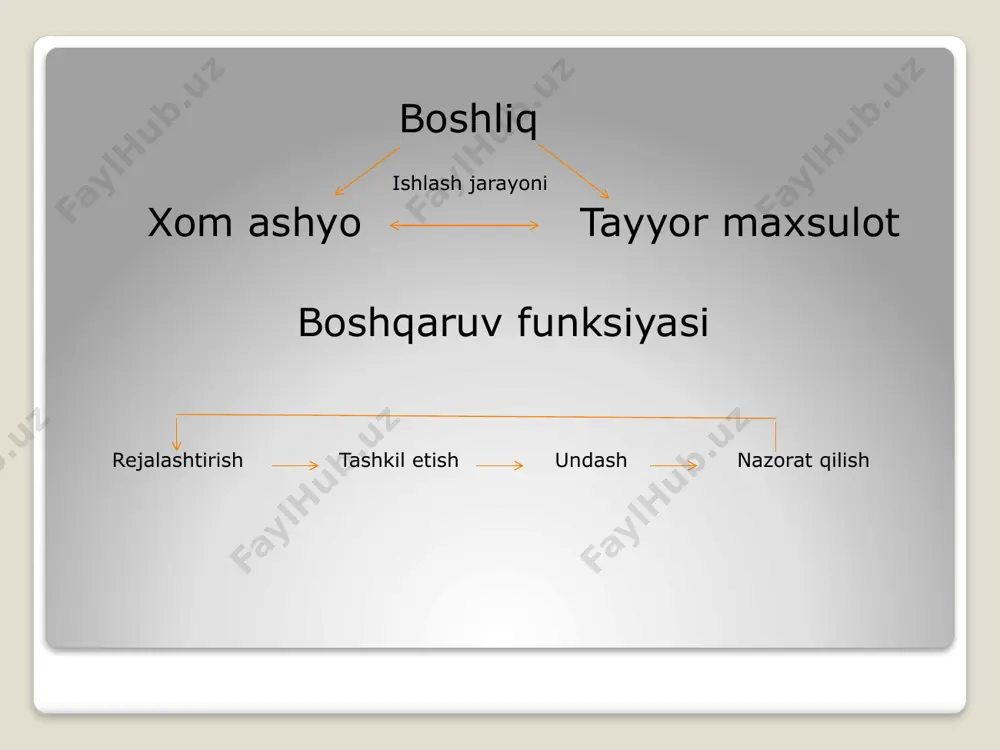 Boshliq

Ishlash jarayoni

Xom ashyo

Tayyor maxsulot

Boshqaruv funksiyasi

Rejalashtirish

Tashkil etish

Undash

Nazorat qilish

FaylHub.uz